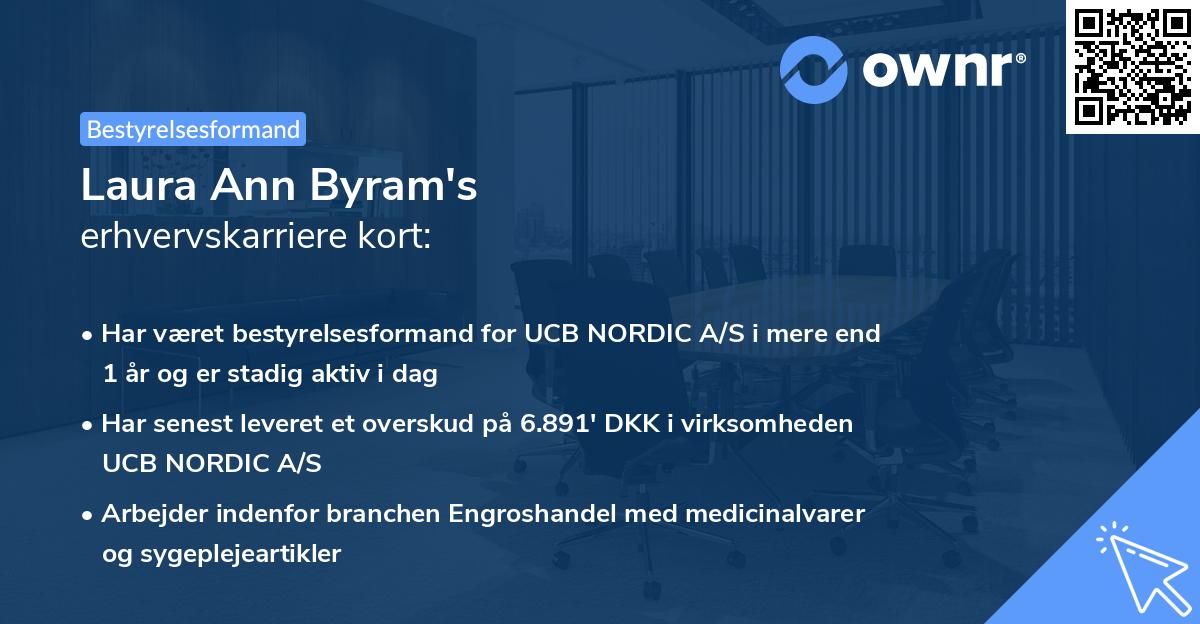 ownr®

Bestyrelsesformand

Laura Ann Byram's
erhvervskarriere kort:

• Har været bestyrelsesformand for UCB NORDIC A/S i mere end 1 år og er stadig aktiv i dag

• Har senest leveret et overskud på 6.891' DKK i virksomheden UCB NORDIC A/S

• Arbejder indenfor branchen Engroshandel med medicinalvarer og sygeplejeartikler